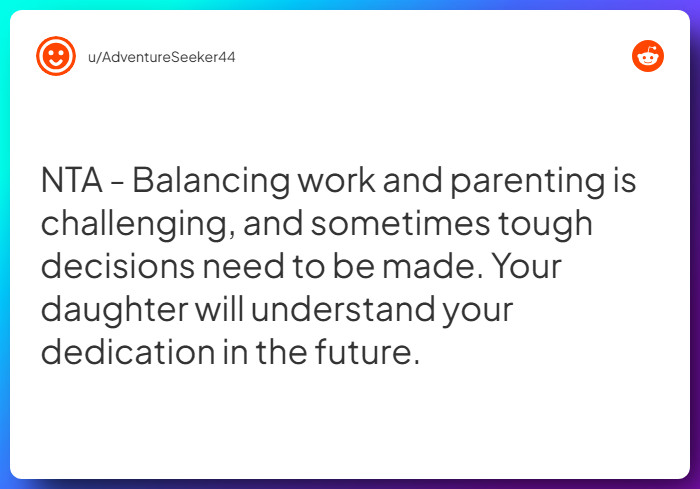 u/AdventureSeeker44

NTA - Balancing work and parenting is challenging, and sometimes tough decisions need to be made. Your daughter will understand your dedication in the future.